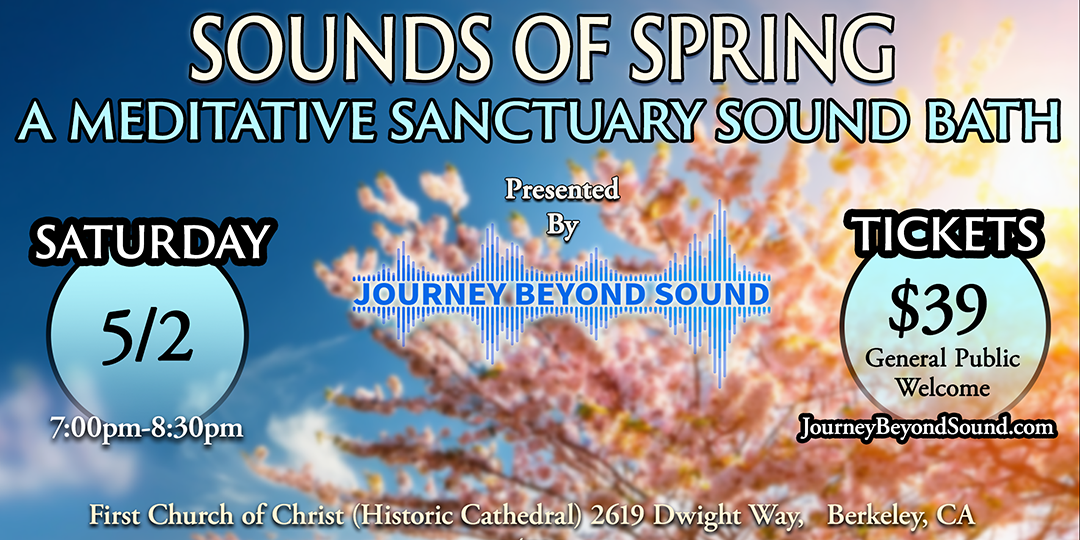 SOUNDS OF SPRING
A MEDITATIVE SANCTUARY SOUND BATH

Presented By

JOURNEY BEYOND SOUND

SATURDAY
5/2
7:00pm-8:30pm

TICKETS
$39
General Public Welcome
JourneyBeyondSound.com

First Church of Christ (Historic Cathedral) 2619 Dwight Way, Berkeley, CA